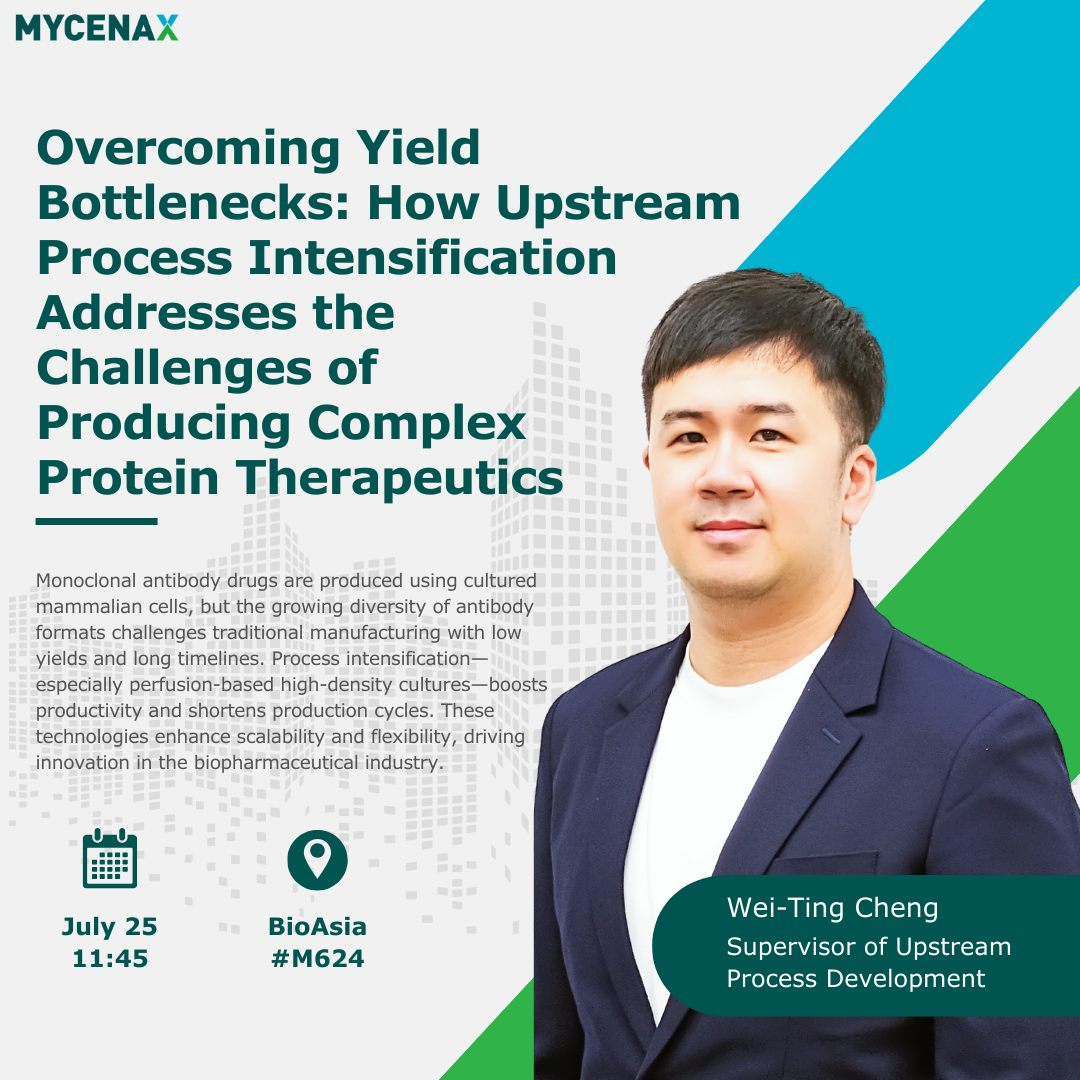 MYCENAX

Overcoming Yield Bottlenecks: How Upstream Process Intensification Addresses the Challenges of Producing Complex Protein Therapeutics

Monoclonal antibody drugs are produced using cultured mammalian cells, but the growing diversity of antibody formats challenges traditional manufacturing with low yields and long timelines. Process intensification—especially perfusion-based high-density cultures—boosts productivity and shortens production cycles. These technologies enhance scalability and flexibility, driving innovation in the biopharmaceutical industry.

July 25
11:45

BioAsia
#M624

Wei-Ting Cheng
Supervisor of Upstream Process Development